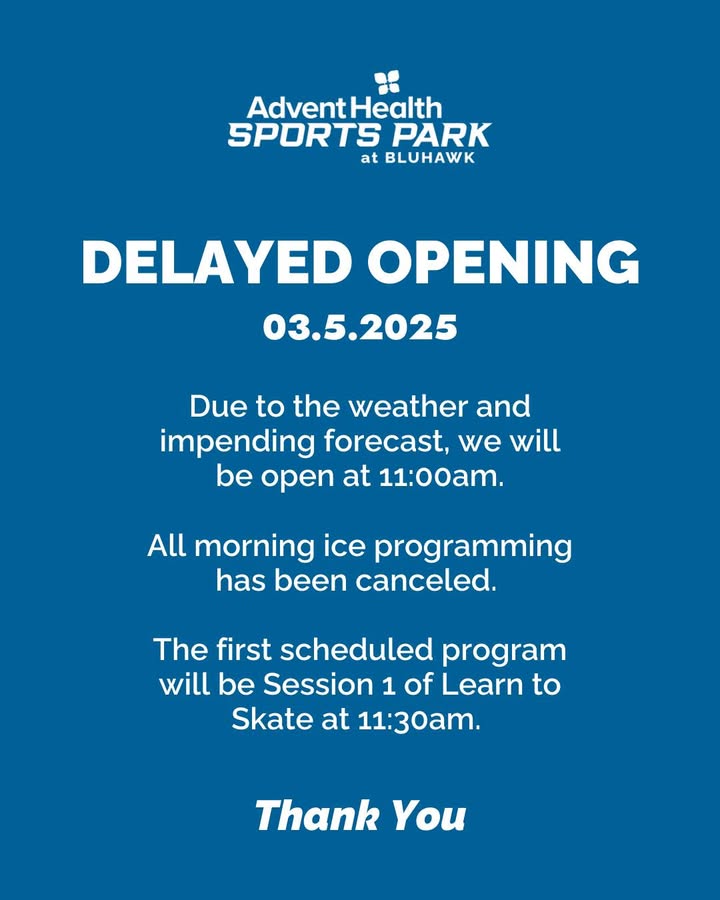 AdventHealth
SPORTS PARK
at BLUHAWK

DELAYED OPENING

03.5.2025

Due to the weather and impending forecast, we will be open at 11:00am.

All morning ice programming has been canceled.

The first scheduled program will be Session 1 of Learn to Skate at 11:30am.

Thank You